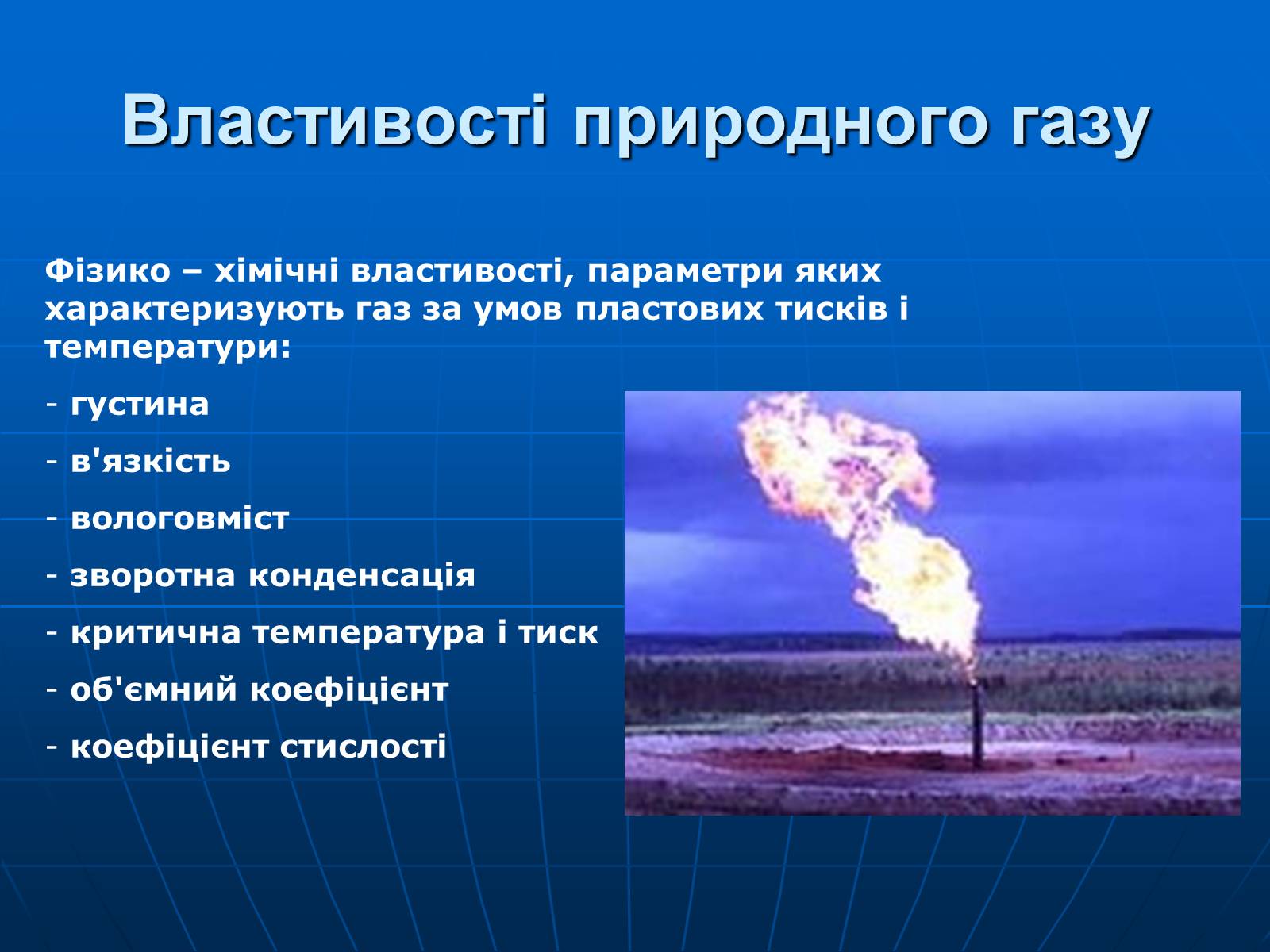 Властивості природного газу

Фізико – хімічні властивості, параметри яких характеризують газ за умов пластових тисків і температури:

- густина

- в'язкість

- вологовміст

- зворотна конденсація

- критична температура і тиск

- об'ємний коефіцієнт

- коефіцієнт стислості